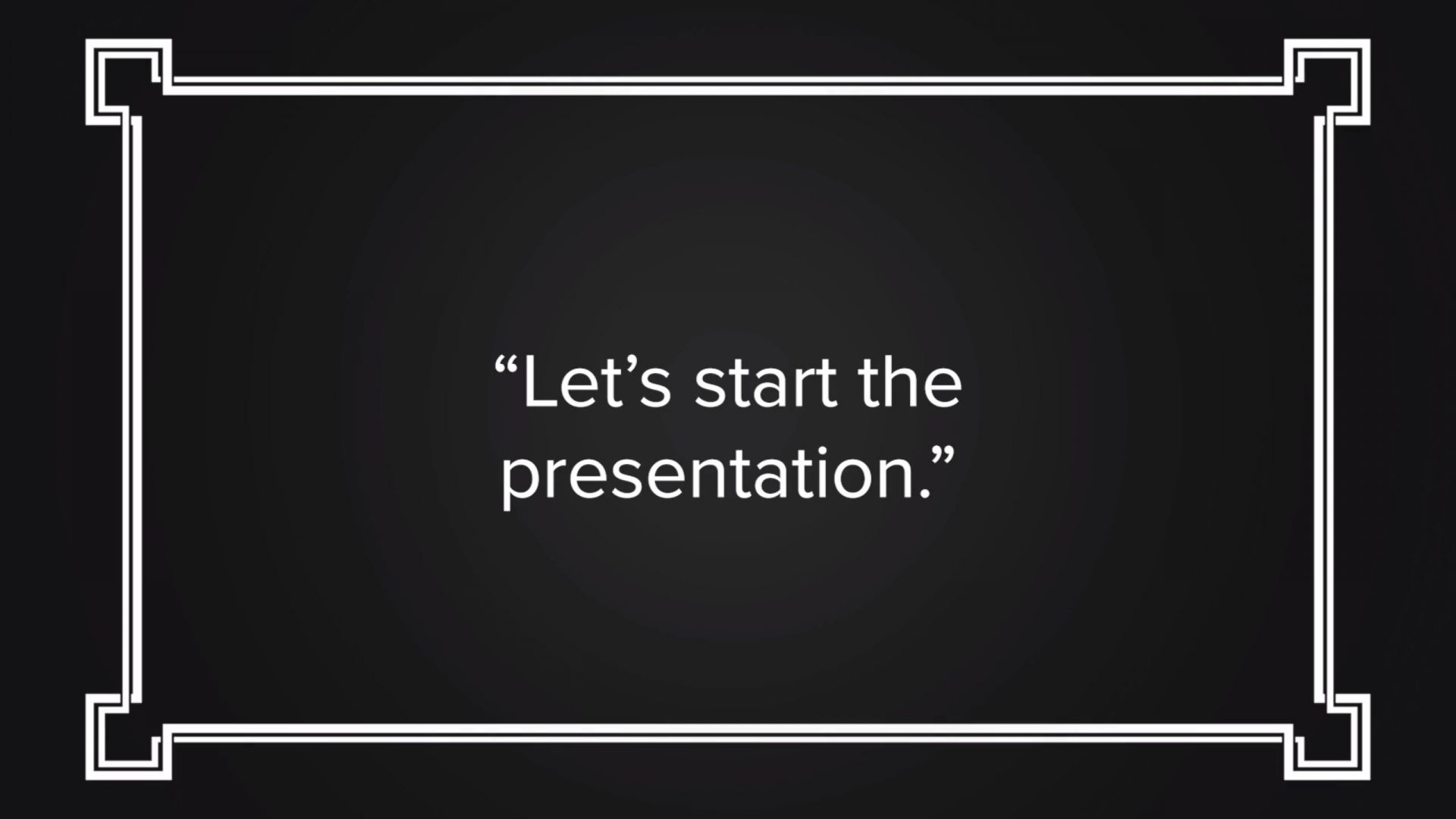 “Let’s start the presentation.”